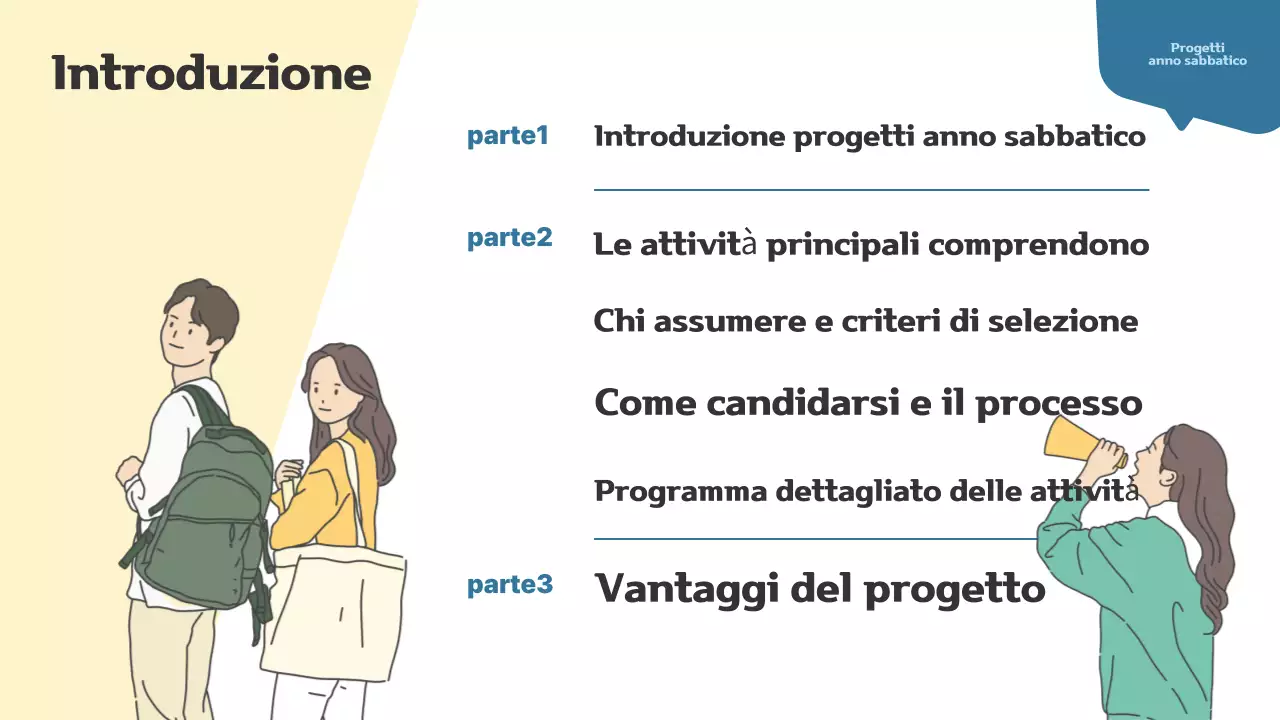 Introduzione

Progetti anno sabbatico

parte1 Introduzione progetti anno sabbatico

parte2 Le attività principali comprendono

Chi assumere e criteri di selezione

Come candidarsi e il processo

Programma dettagliato delle attività

parte3 Vantaggi del progetto